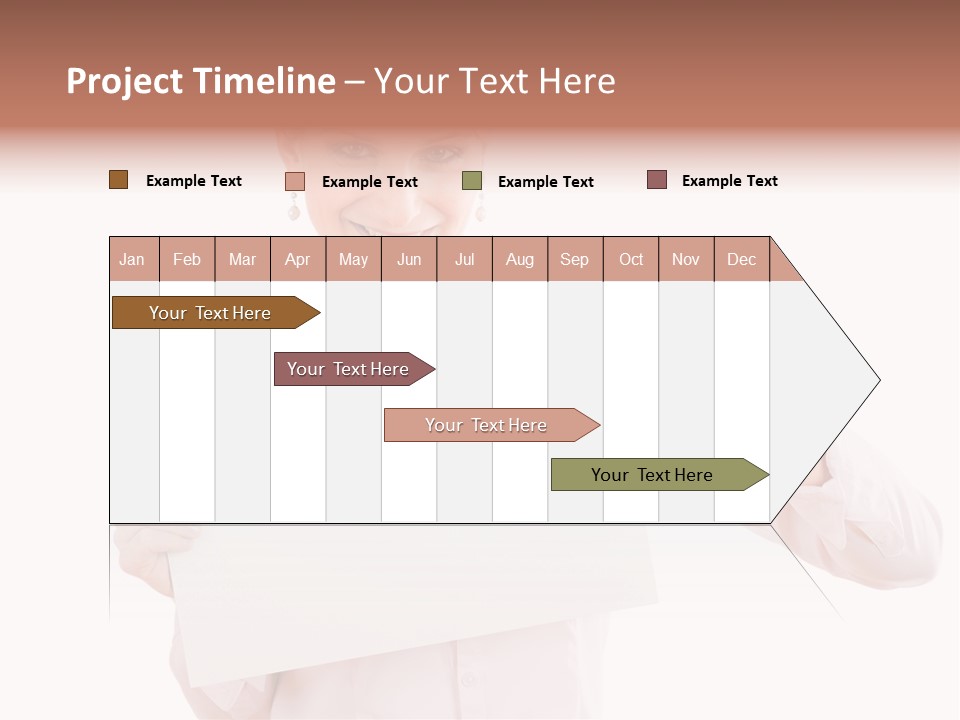 Project Timeline – Your Text Here

Example Text Example Text Example Text Example Text

| Jan | Feb | Mar | Apr | May | Jun | Jul | Aug | Sep | Oct | Nov | Dec |
|---|---|---|---|---|---|---|---|---|---|---|---|

Your Text Here

Your Text Here

Your Text Here

Your Text Here